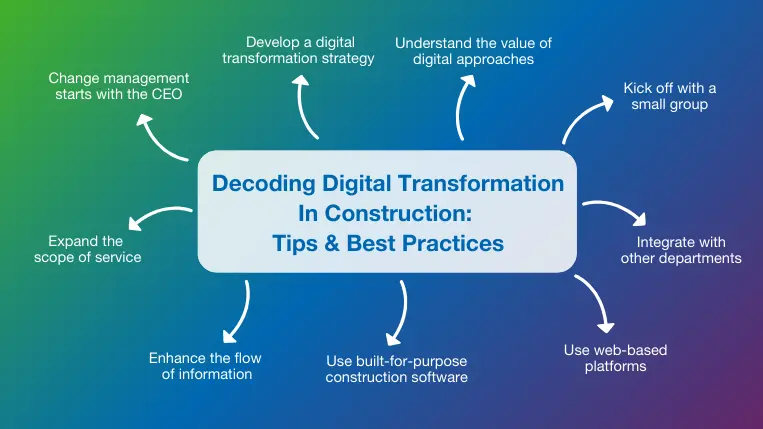 Decoding Digital Transformation In Construction: Tips & Best Practices

Change management starts with the CEO

Develop a digital transformation strategy

Understand the value of digital approaches

Kick off with a small group

Integrate with other departments

Use web-based platforms

Use built-for-purpose construction software

Enhance the flow of information

Expand the scope of service